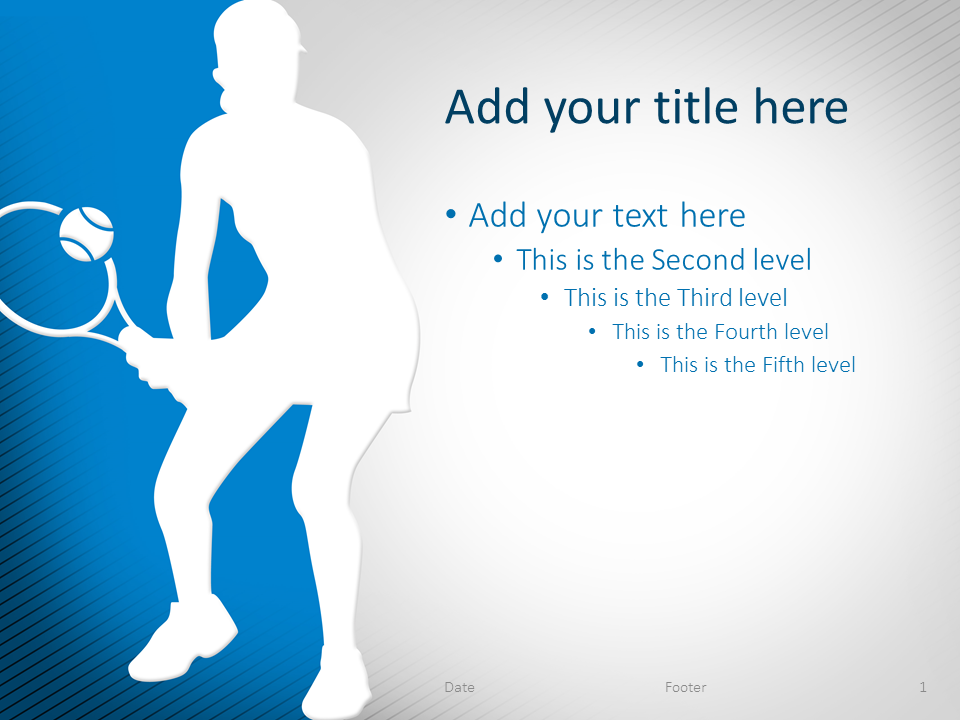 Add your title here

• Add your text here
  • This is the Second level
    • This is the Third level
      • This is the Fourth level
        • This is the Fifth level

Date

Footer

1